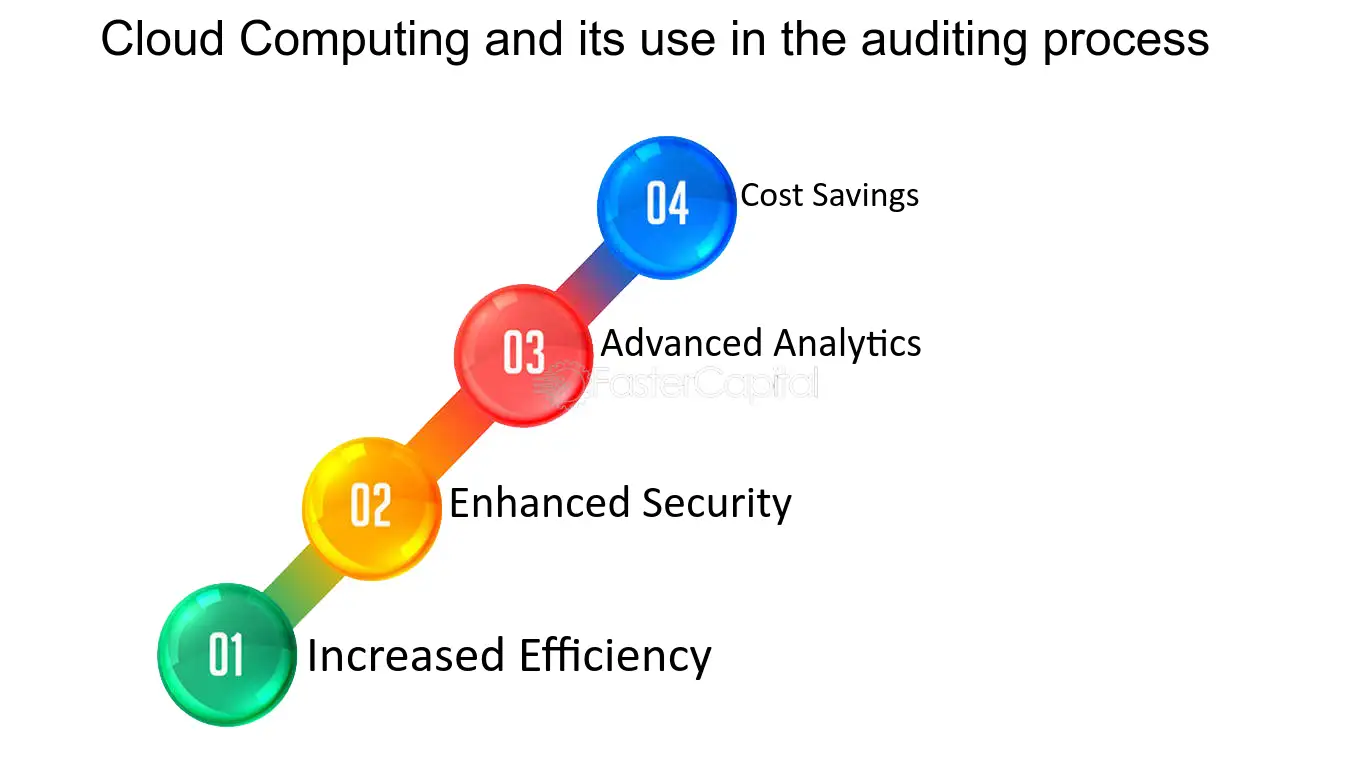 Cloud Computing and its use in the auditing process

04 Cost Savings

03 Advanced Analytics

FasterCapital

02 Enhanced Security

01 Increased Efficiency